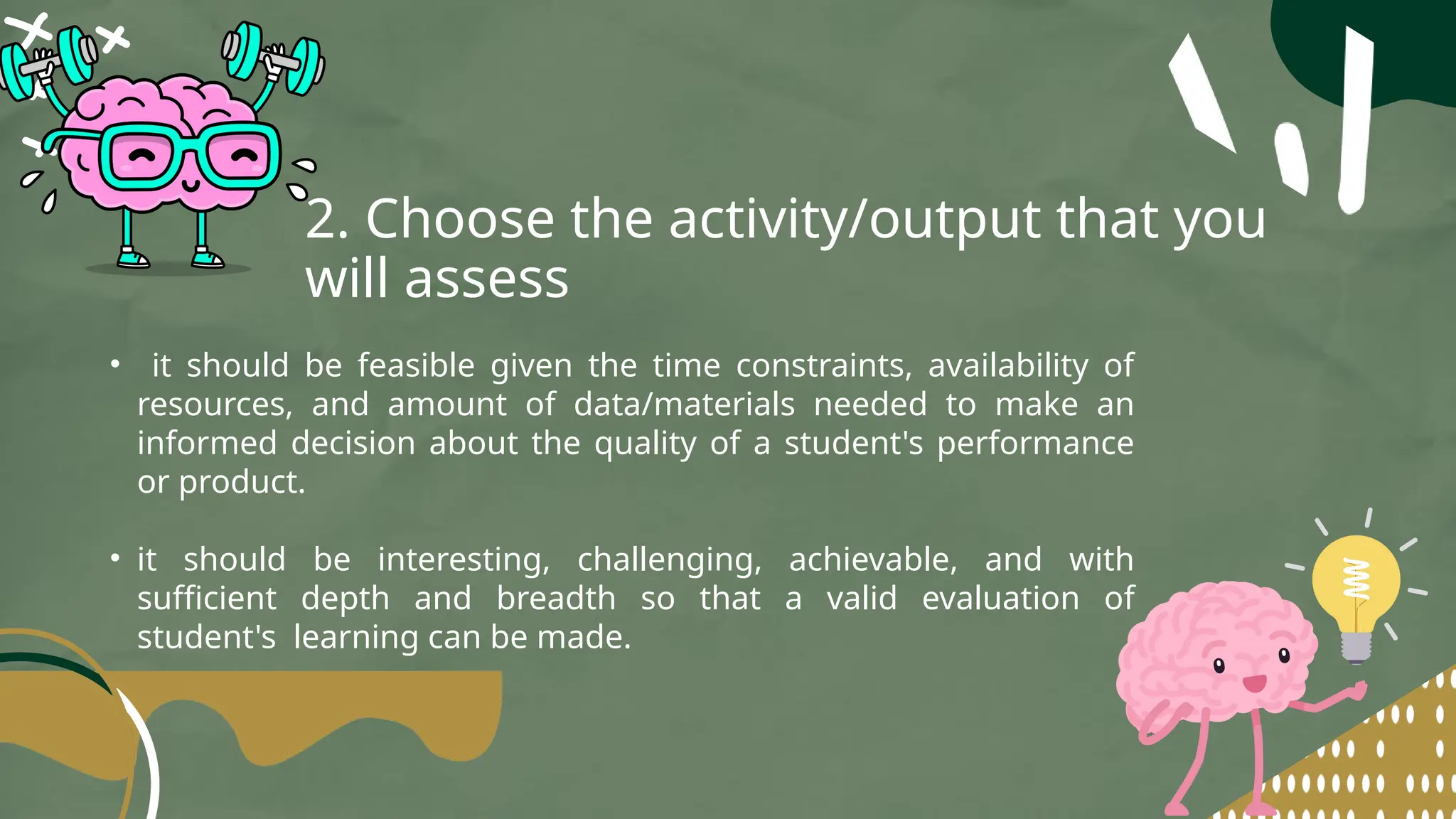 2. Choose the activity/output that you will assess

• it should be feasible given the time constraints, availability of resources, and amount of data/materials needed to make an informed decision about the quality of a student's performance or product.

• it should be interesting, challenging, achievable, and with sufficient depth and breadth so that a valid evaluation of student's learning can be made.